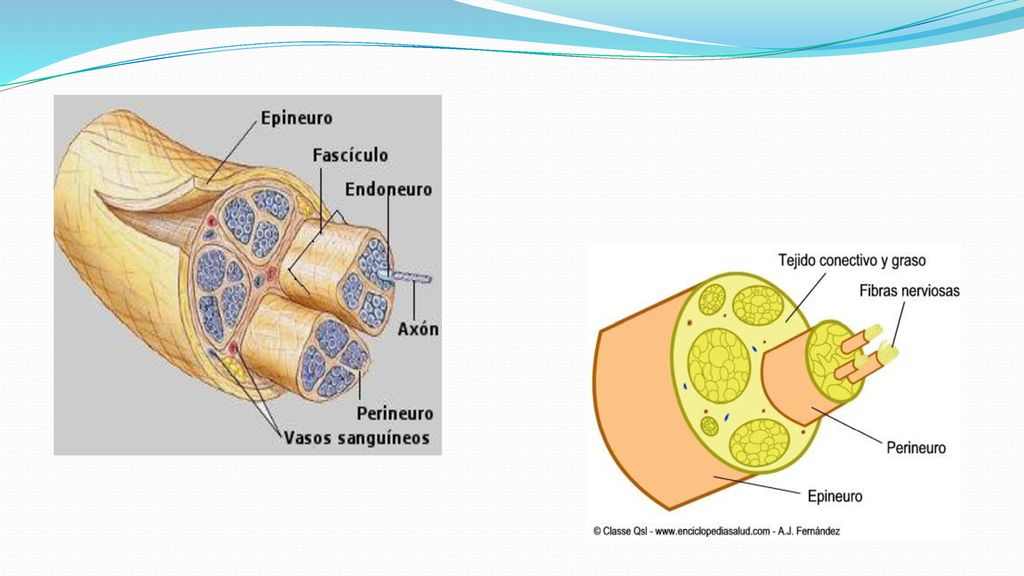 Epineuro
Fascículo
Endoneuro
Axón
Perineuro
Vasos sanguíneos

Tejido conectivo y graso
Fibras nerviosas
Perineuro
Epineuro
© Classe Qsl - www.enciclopediasalud.com - A.J. Fernández